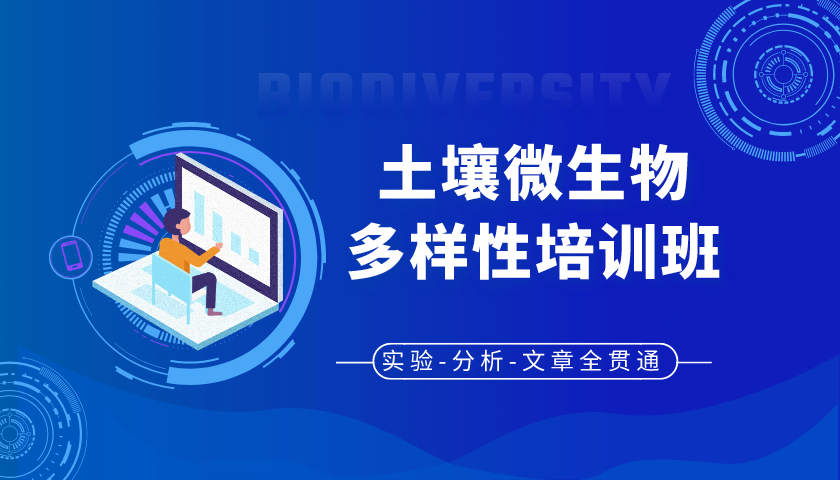 BIODIVERSITY

土壤微生物
多样性培训班

实验-分析-文章全贯通